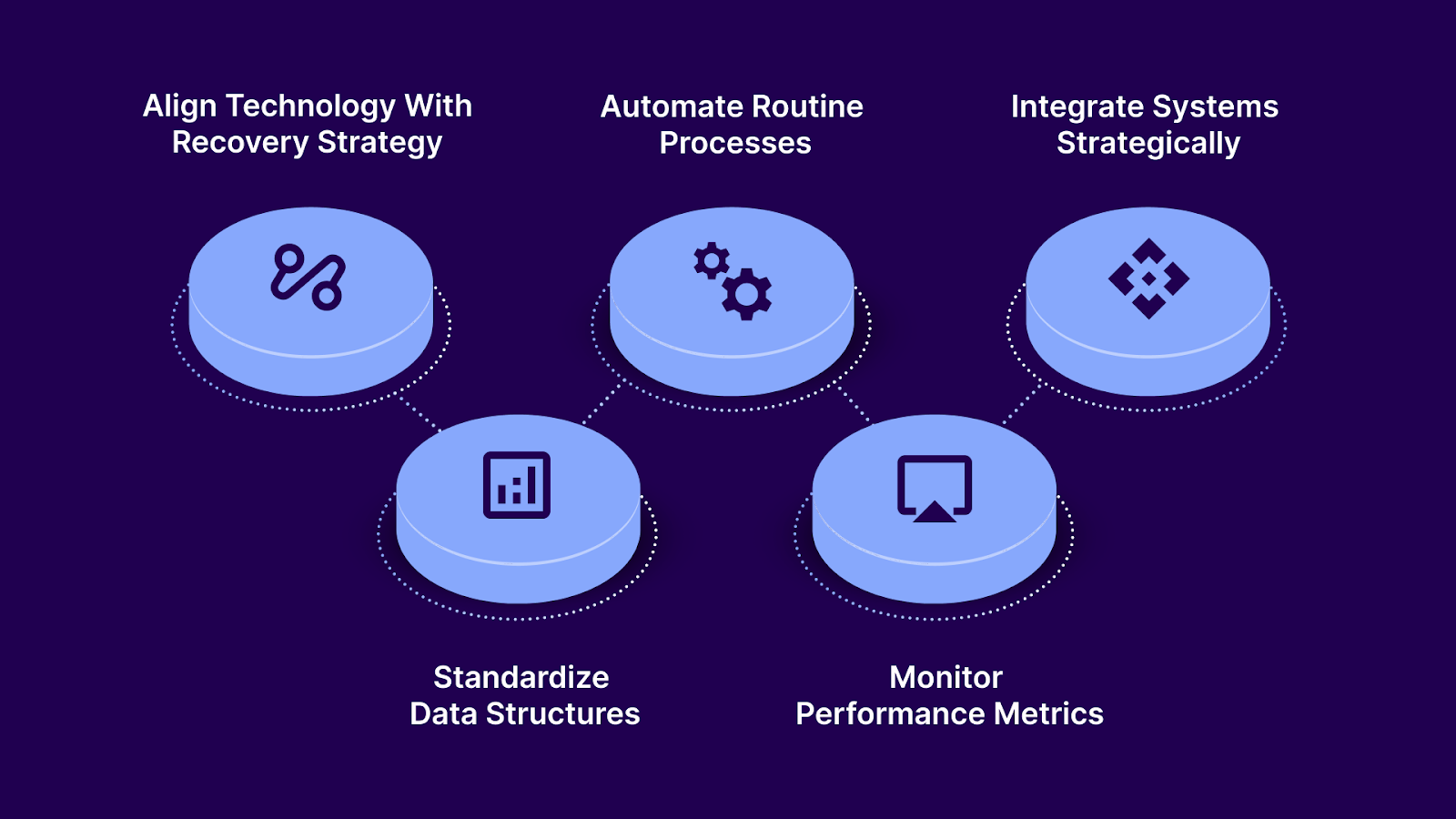 Align Technology With Recovery Strategy

Automate Routine Processes

Integrate Systems Strategically

Standardize Data Structures

Monitor Performance Metrics